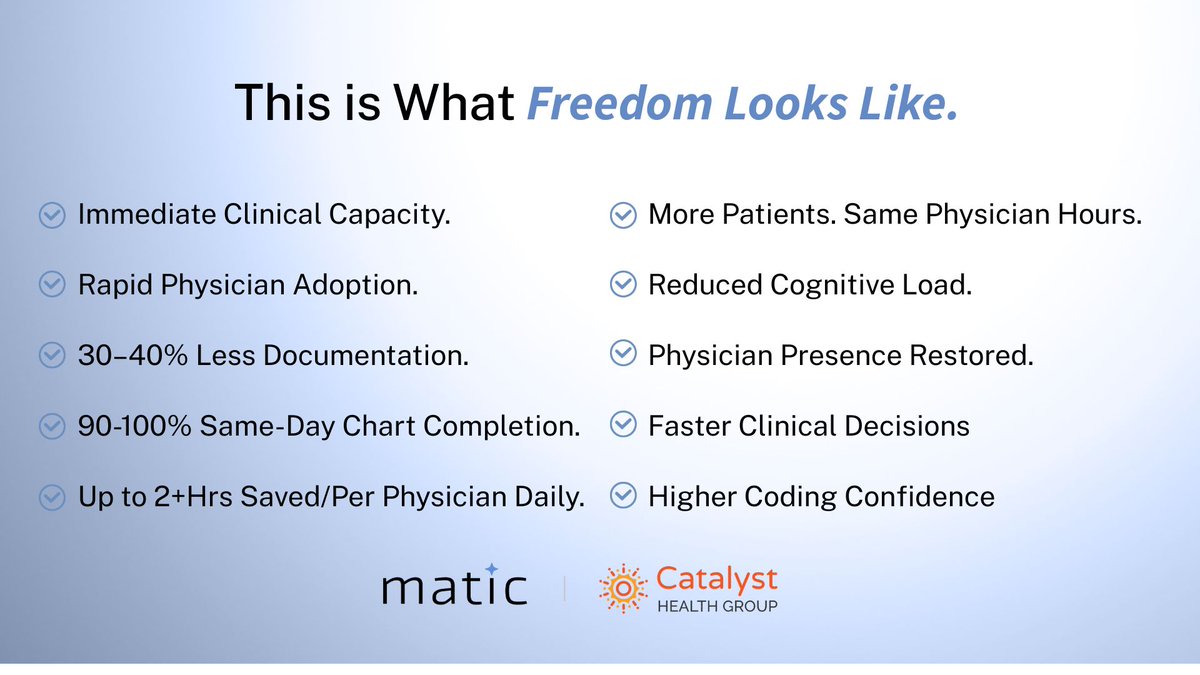 This is What Freedom Looks Like.

Immediate Clinical Capacity.

Rapid Physician Adoption.

30–40% Less Documentation.

90-100% Same-Day Chart Completion.

Up to 2+Hrs Saved/Per Physician Daily.

More Patients. Same Physician Hours.

Reduced Cognitive Load.

Physician Presence Restored.

Faster Clinical Decisions

Higher Coding Confidence

matic

Catalyst HEALTH GROUP